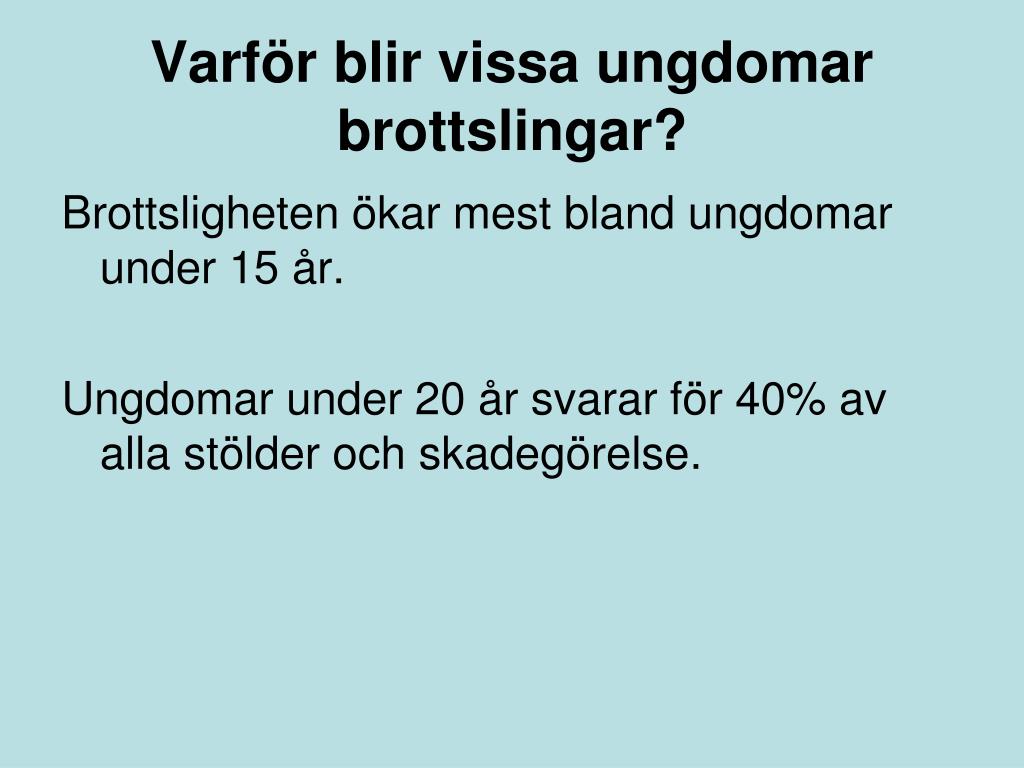 Varför blir vissa ungdomar brottslingar?

Brottsligheten ökar mest bland ungdomar under 15 år.

Ungdomar under 20 år svarar för 40% av alla stölder och skadegörelse.